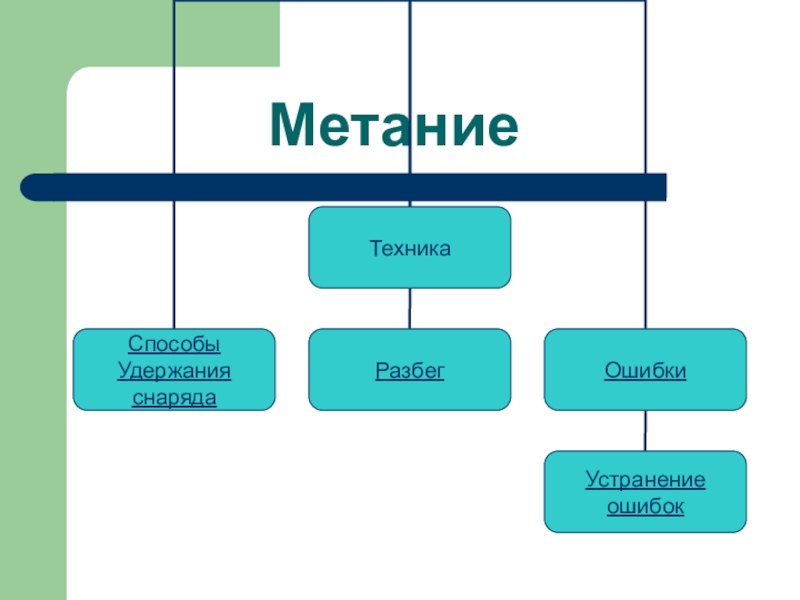 Метание

Техника

Способы Удержания снаряда

Разбег

Ошибки

Устранение ошибок